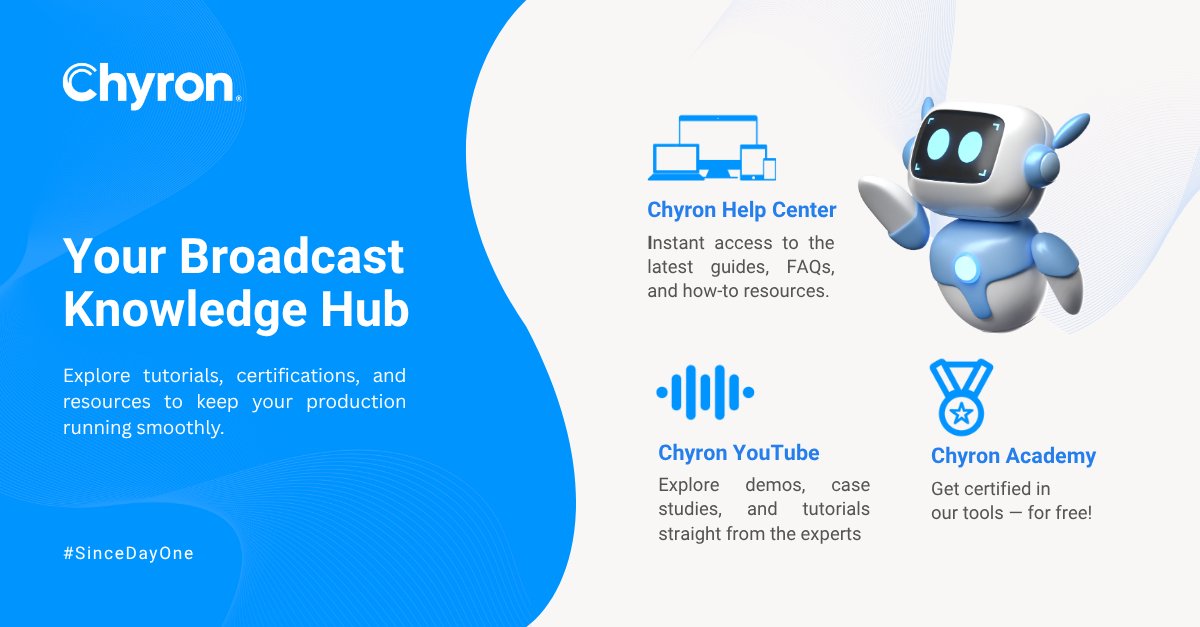 Chyron

Your Broadcast Knowledge Hub

Explore tutorials, certifications, and resources to keep your production running smoothly.

#SinceDayOne

Chyron Help Center

Instant access to the latest guides, FAQs, and how-to resources.

Chyron YouTube

Explore demos, case studies, and tutorials straight from the experts

Chyron Academy

Get certified in our tools — for free!